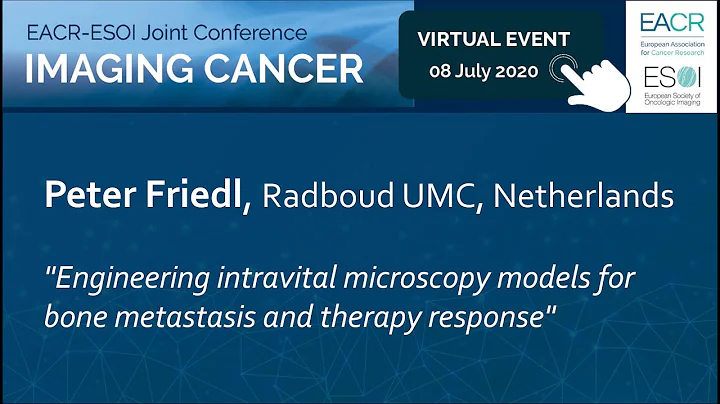 EACR-ESOI Joint Conference
IMAGING CANCER

VIRTUAL EVENT
08 July 2020

EACR
European Association for Cancer Research

ESOI
European Society of Oncologic Imaging

Peter Friedl, Radboud UMC, Netherlands

"Engineering intravital microscopy models for bone metastasis and therapy response"